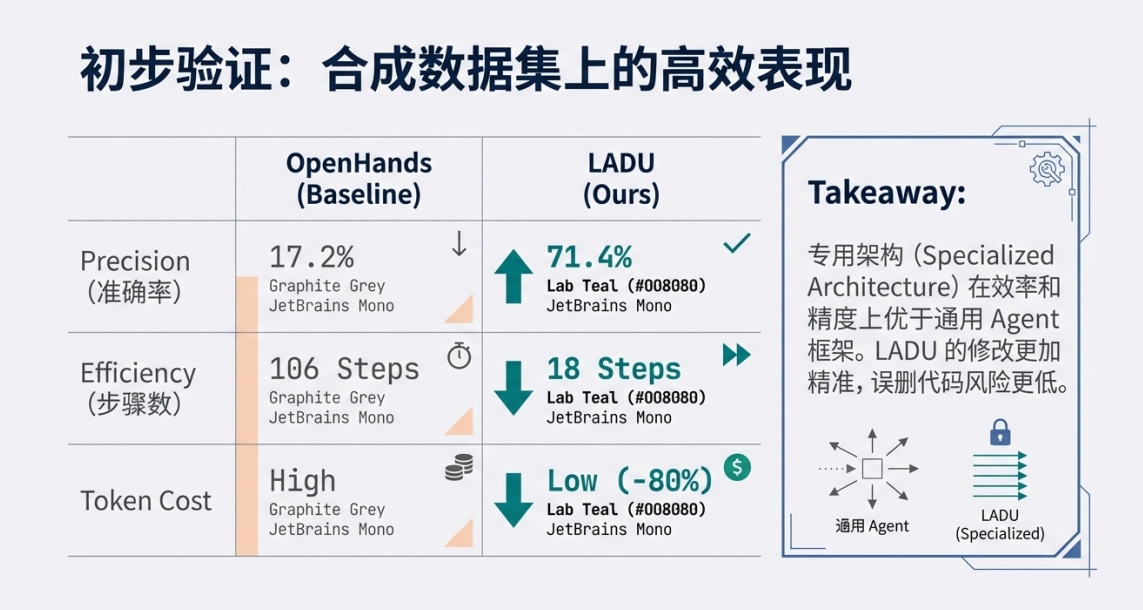 初步验证：合成数据集上的高效表现

|  | OpenHands (Baseline) | LADU (Ours) |
|---|---|---|
| Precision (准确率) | 17.2% Graphite Grey JetBrains Mono | 71.4% Lab Teal (#008080) JetBrains Mono |
| Efficiency (步骤数) | 106 Steps Graphite Grey JetBrains Mono | 18 Steps Lab Teal (#008080) JetBrains Mono |
| Token Cost | High Graphite Grey JetBrains Mono | Low (-80%) Lab Teal (#008080) JetBrains Mono |

Takeaway:

专用架构 (Specialized Architecture) 在效率和精度上优于通用 Agent 框架。LADU 的修改更加精准，误删代码风险更低。

通用 Agent

LADU (Specialized)